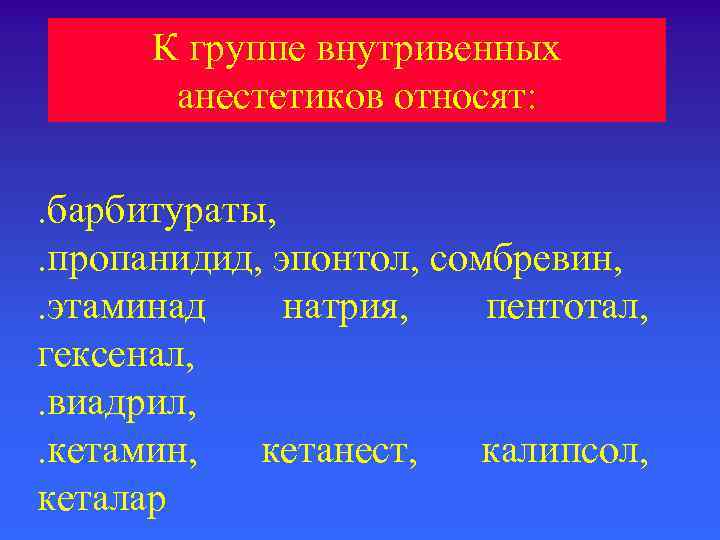 К группе внутривенных анестетиков относят:

.барбитураты,
.пропанидид, эпонтол, сомбревин,
.этаминад натрия, пентотал, гексенал,
.виадрил,
.кетамин, кетанест, калипсол, кеталар